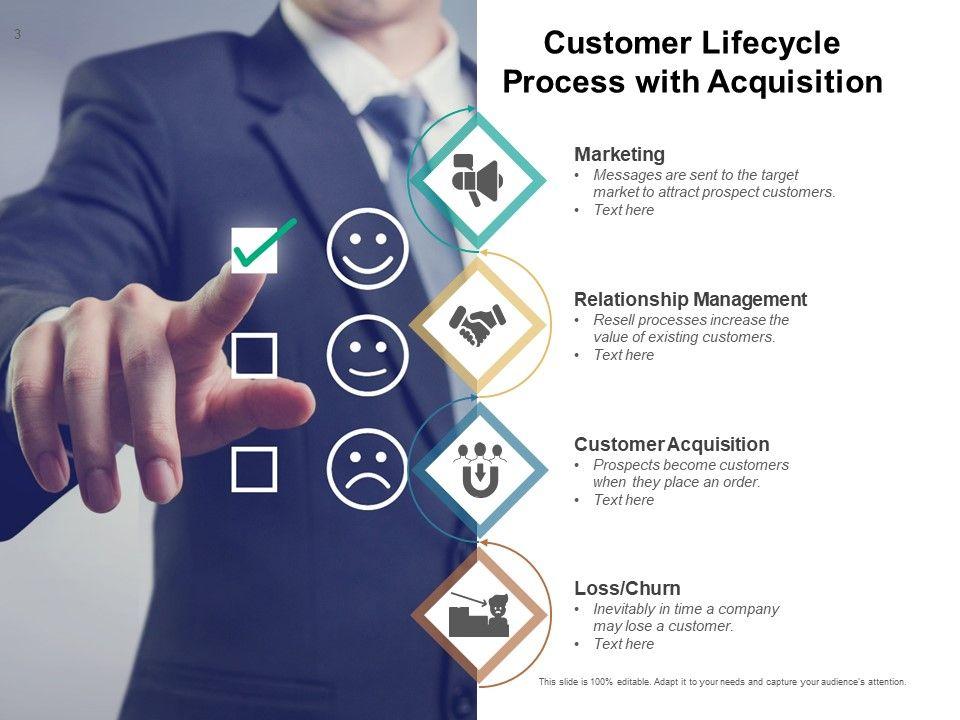 3

Customer Lifecycle Process with Acquisition

Marketing
• Messages are sent to the target market to attract prospect customers.
• Text here

Relationship Management
• Resell processes increase the value of existing customers.
• Text here

Customer Acquisition
• Prospects become customers when they place an order.
• Text here

Loss/Churn
• Inevitably in time a company may lose a customer.
• Text here

This slide is 100% editable. Adapt it to your needs and capture your audience's attention.